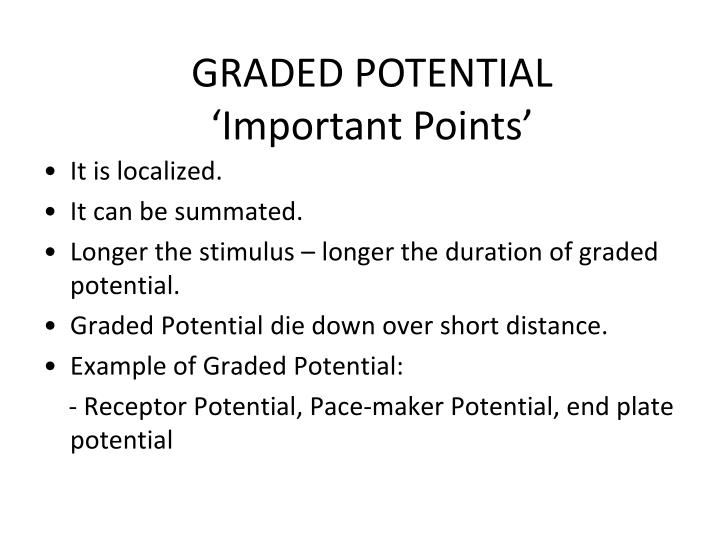 GRADED POTENTIAL
‘Important Points’

• It is localized.
• It can be summated.
• Longer the stimulus – longer the duration of graded potential.
• Graded Potential die down over short distance.
• Example of Graded Potential:
- Receptor Potential, Pace-maker Potential, end plate potential